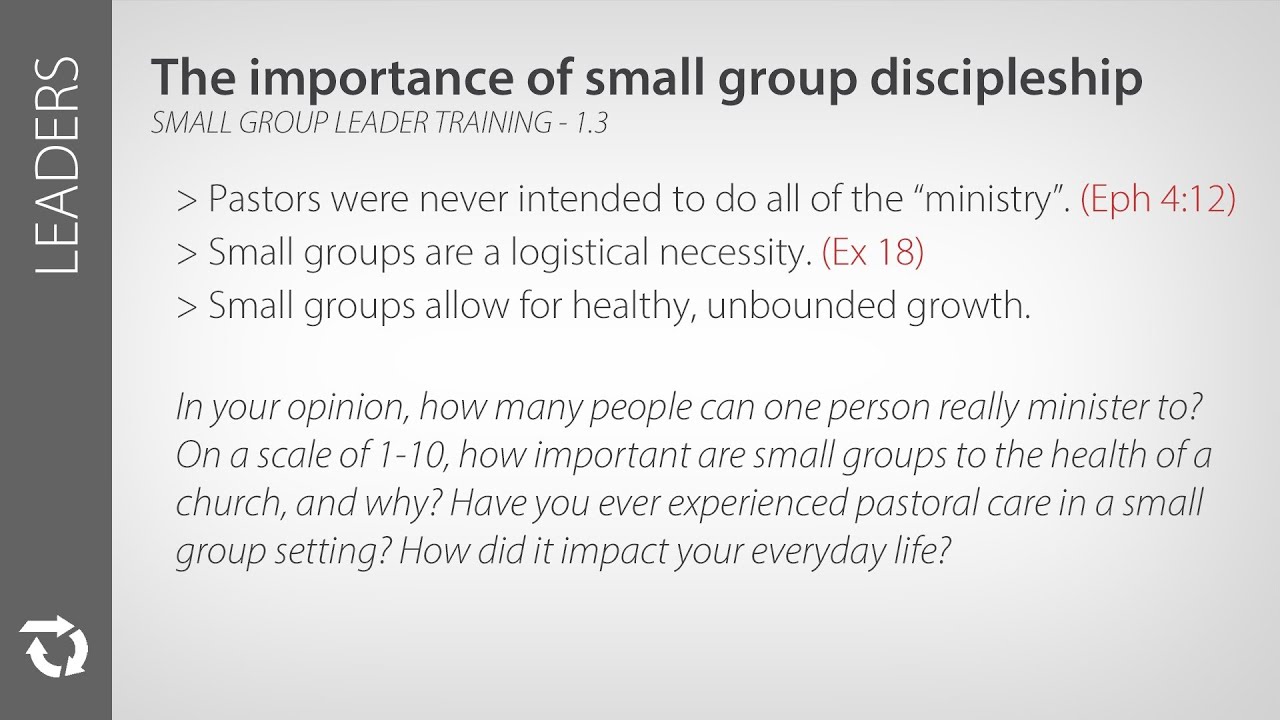 LEADERS

The importance of small group discipleship
SMALL GROUP LEADER TRAINING - 1.3

> Pastors were never intended to do all of the “ministry”. (Eph 4:12)
> Small groups are a logistical necessity. (Ex 18)
> Small groups allow for healthy, unbounded growth.

In your opinion, how many people can one person really minister to? On a scale of 1-10, how important are small groups to the health of a church, and why? Have you ever experienced pastoral care in a small group setting? How did it impact your everyday life?